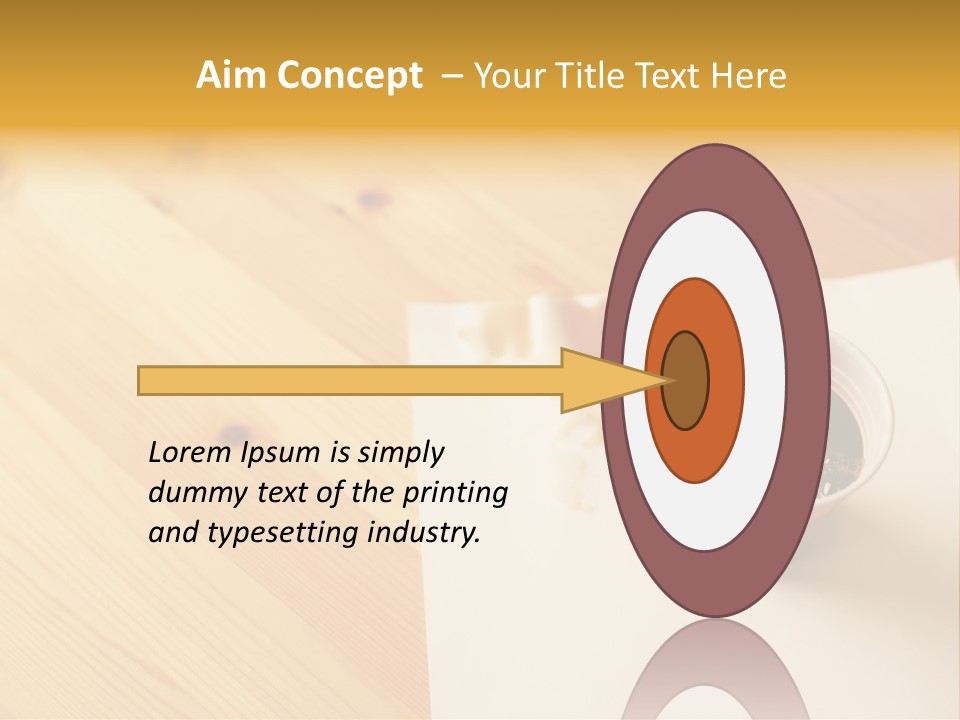 Aim Concept – Your Title Text Here

Lorem Ipsum is simply dummy text of the printing and typesetting industry.